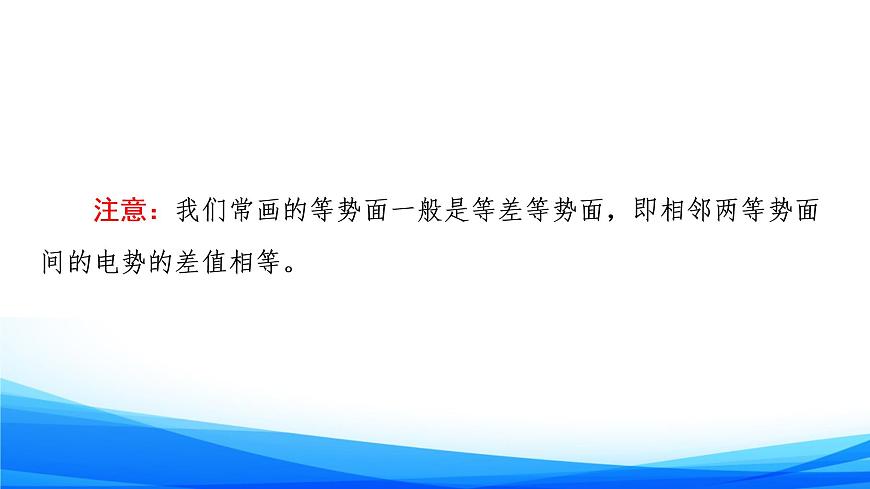 注意：我们常画的等势面一般是等差等势面，即相邻两等势面间的电势的差值相等。